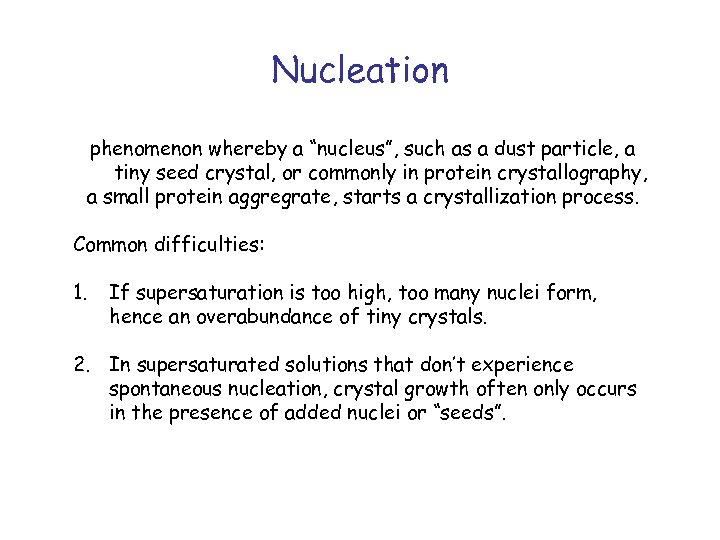 Nucleation

phenomenon whereby a “nucleus”, such as a dust particle, a tiny seed crystal, or commonly in protein crystallography, a small protein aggregrate, starts a crystallization process.

Common difficulties:

1. If supersaturation is too high, too many nuclei form, hence an overabundance of tiny crystals.

2. In supersaturated solutions that don’t experience spontaneous nucleation, crystal growth often only occurs in the presence of added nuclei or “seeds”.